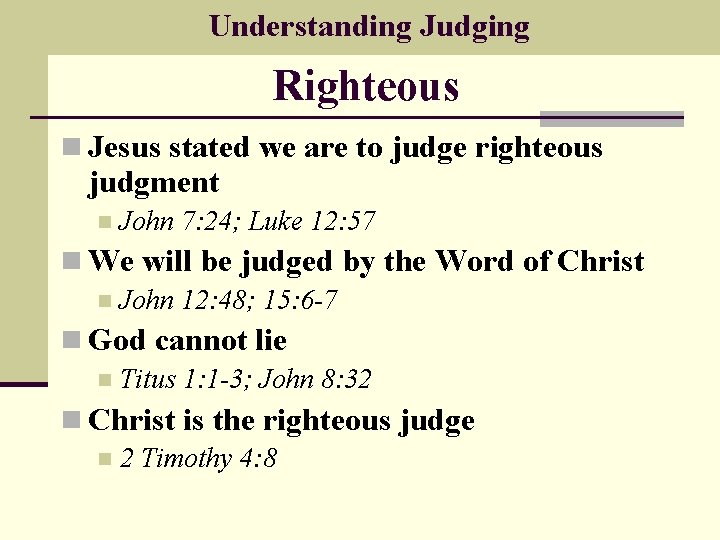 Understanding Judging

Righteous

Jesus stated we are to judge righteous judgment

John 7:24; Luke 12:57

We will be judged by the Word of Christ

John 12:48; 15:6-7

God cannot lie

Titus 1:1-3; John 8:32

Christ is the righteous judge

2 Timothy 4:8